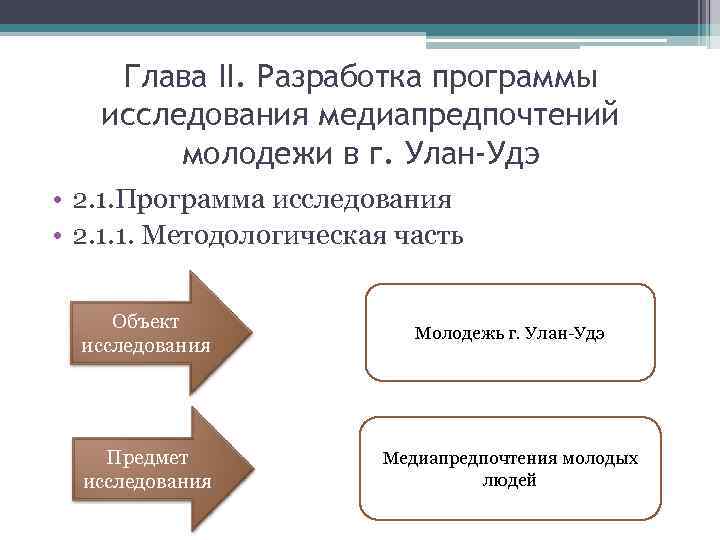 Глава II. Разработка программы исследования медиапредпочтений молодежи в г. Улан-Удэ

• 2.1.Программа исследования
• 2.1.1. Методологическая часть

Объект исследования

Молодежь г. Улан-Удэ

Предмет исследования

Медиапредпочтения молодых людей